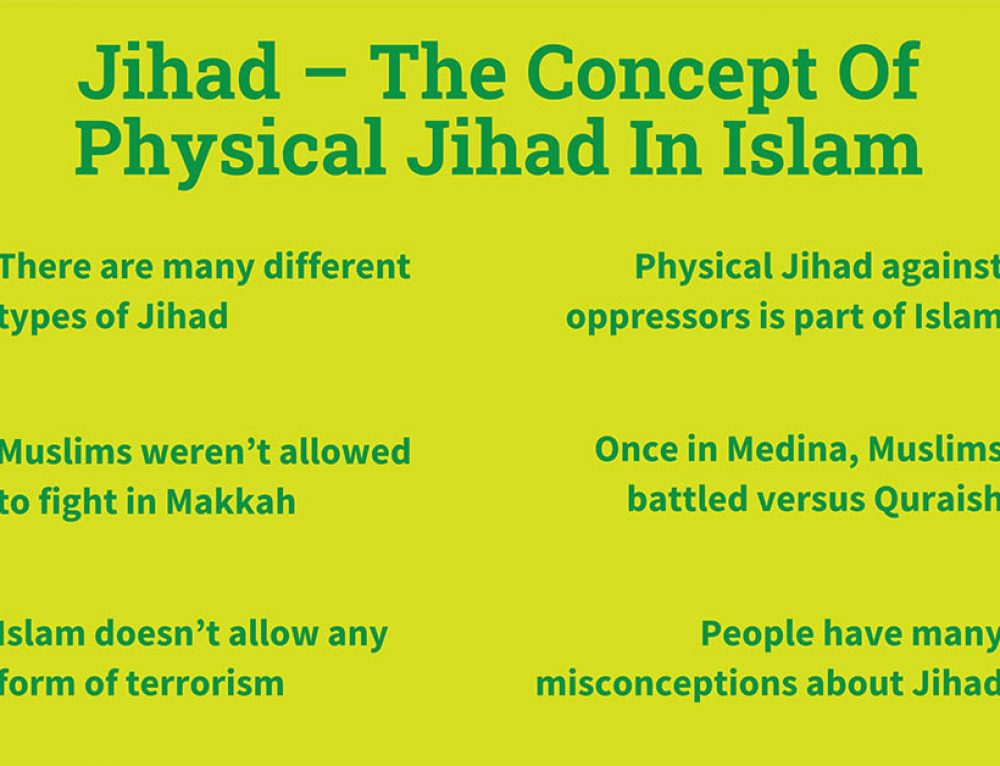 Jihad – The Concept Of Physical Jihad In Islam

There are many different types of Jihad

Muslims weren't allowed to fight in Makkah

Islam doesn't allow any form of terrorism

Physical Jihad against oppressors is part of Islam

Once in Medina, Muslims battled versus Quraish

People have many misconceptions about Jihad